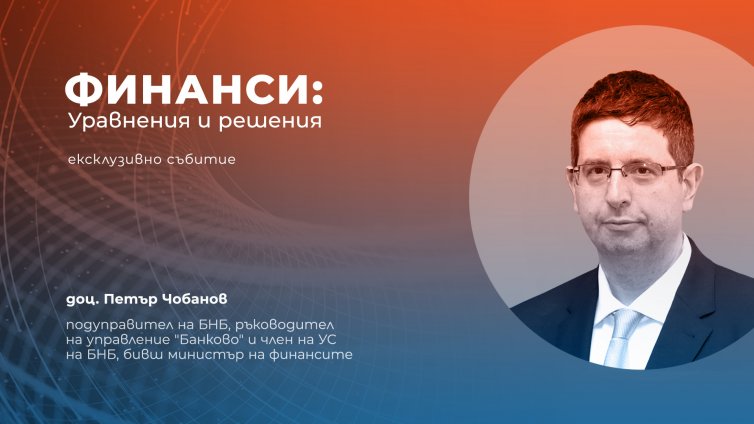 ФИНАНСИ:
Уравнения и решения

ексклузивно събитие

доц. Петър Чобанов

подуправител на БНБ, ръководител на управление "Банково" и член на УС на БНБ, бивш министър на финансите